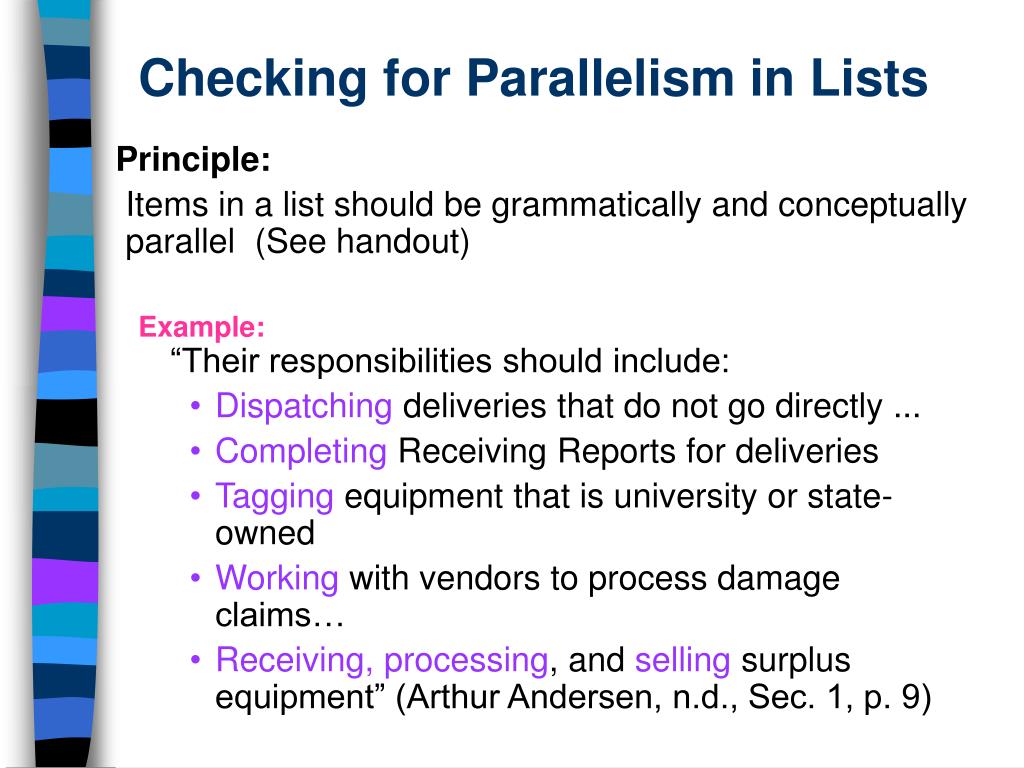 Checking for Parallelism in Lists

Principle:

Items in a list should be grammatically and conceptually parallel (See handout)

Example:

“Their responsibilities should include:

• Dispatching deliveries that do not go directly ...
• Completing Receiving Reports for deliveries
• Tagging equipment that is university or state-owned
• Working with vendors to process damage claims…
• Receiving, processing, and selling surplus equipment” (Arthur Andersen, n.d., Sec. 1, p. 9)